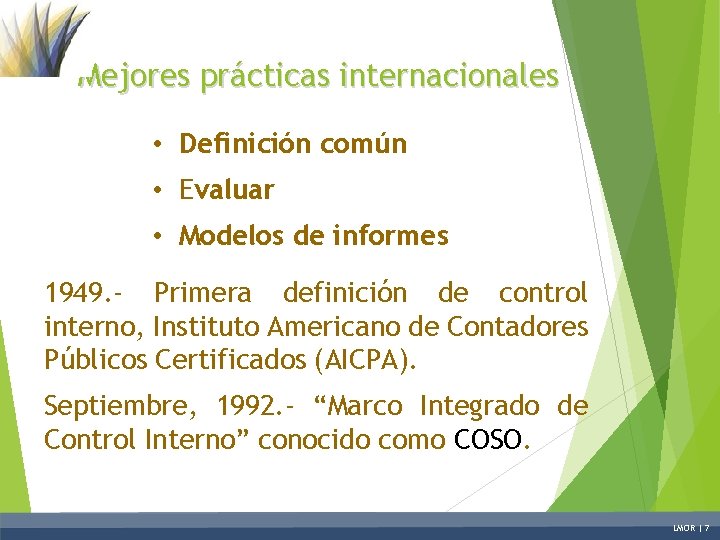 Mejores prácticas internacionales

• Definición común
• Evaluar
• Modelos de informes

1949.- Primera definición de control interno, Instituto Americano de Contadores Públicos Certificados (AICPA).

Septiembre, 1992.- “Marco Integrado de Control Interno” conocido como COSO.

LMOR | 7